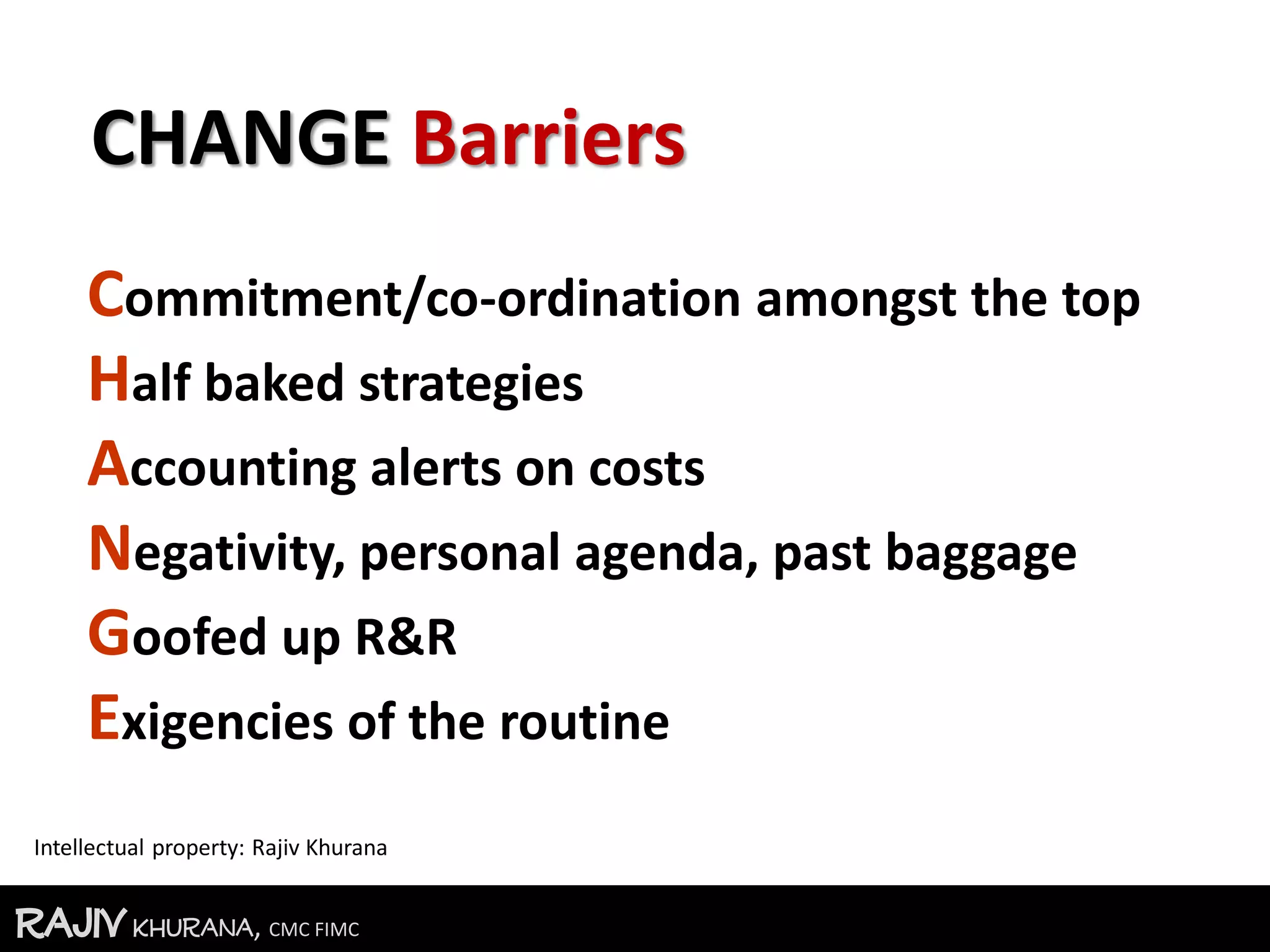 CHANGE Barriers

Commitment/co-ordination amongst the top

Half baked strategies

Accounting alerts on costs

Negativity, personal agenda, past baggage

Goofed up R&R

Exigencies of the routine

Intellectual property: Rajiv Khurana

RAJIV KHURANA, CMC FIMC